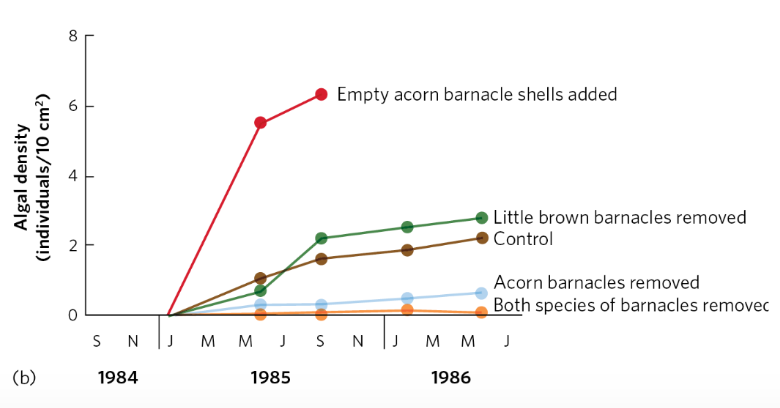 8
6
4
2
0

Algal density (individuals/10 cm$^2$)

Empty acorn barnacle shells added
Little brown barnacles removed
Control
Acorn barnacles removed
Both species of barnacles removec

S N J M M J S N J M M J

(b)

1984 1985 1986